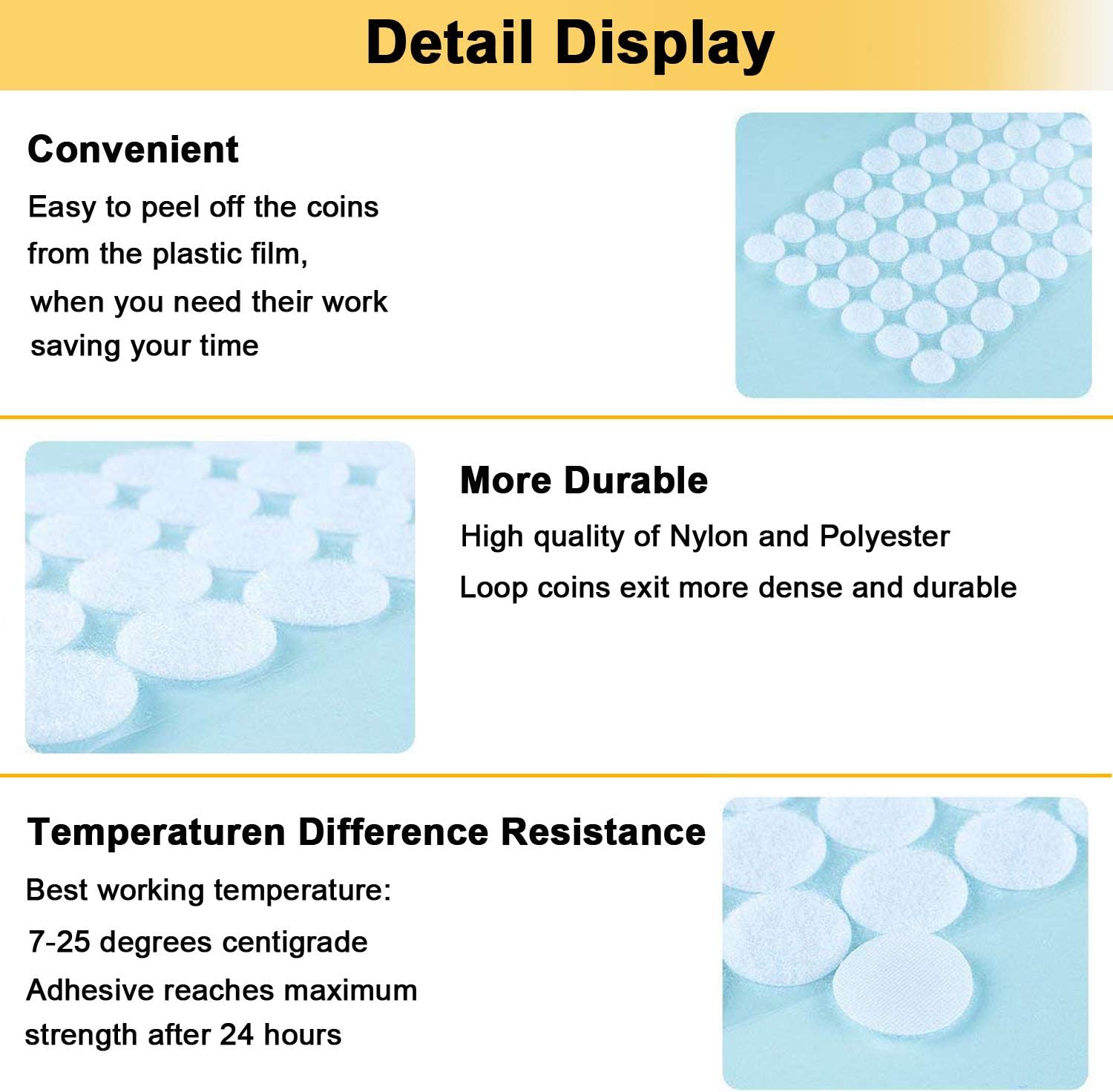 Detail Display

Convenient

Easy to peel off the coins from the plastic film, when you need their work saving your time

More Durable

High quality of Nylon and Polyester

Loop coins exit more dense and durable

Temperaturen Difference Resistance

Best working temperature:

7-25 degrees centigrade

Adhesive reaches maximum strength after 24 hours